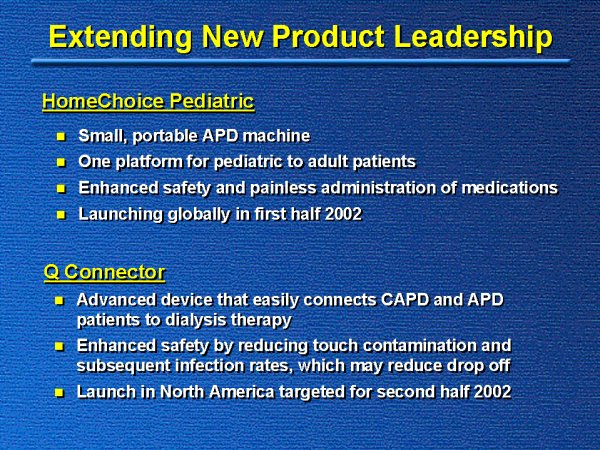 Extending New Product Leadership

HomeChoice Pediatric

- Small, portable APD machine
- One platform for pediatric to adult patients
- Enhanced safety and painless administration of medications
- Launching globally in first half 2002

Q Connector

- Advanced device that easily connects CAPD and APD patients to dialysis therapy
- Enhanced safety by reducing touch contamination and subsequent infection rates, which may reduce drop off
- Launch in North America targeted for second half 2002